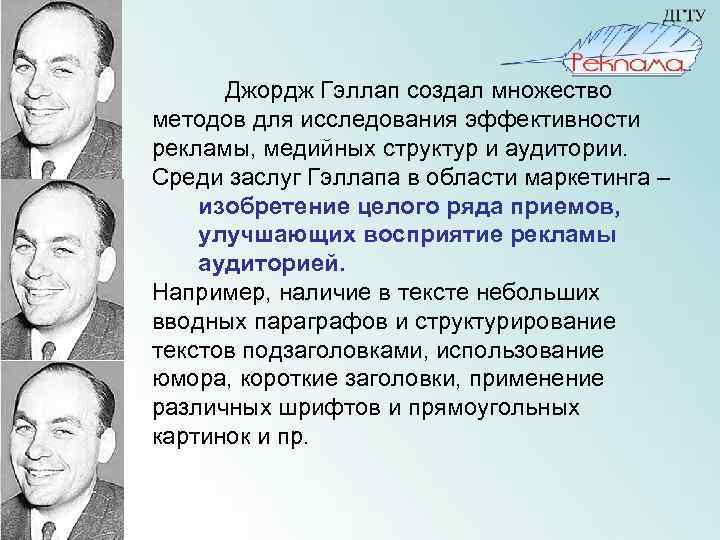 ДГТУ
Реклама

Джордж Гэллап создал множество методов для исследования эффективности рекламы, медийных структур и аудитории. Среди заслуг Гэллапа в области маркетинга –
изобретение целого ряда приемов, улучшающих восприятие рекламы аудиторией.
Например, наличие в тексте небольших вводных параграфов и структурирование текстов подзаголовками, использование юмора, короткие заголовки, применение различных шрифтов и прямоугольных картинок и пр.